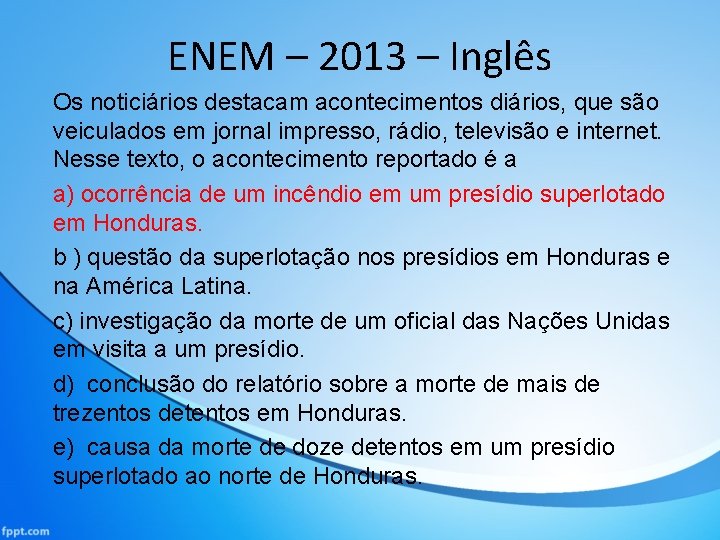 ENEM – 2013 – Inglês

Os noticiários destacam acontecimentos diários, que são veiculados em jornal impresso, rádio, televisão e internet. Nesse texto, o acontecimento reportado é a

a) ocorrência de um incêndio em um presídio superlotado em Honduras.

b ) questão da superlotação nos presídios em Honduras e na América Latina.

c) investigação da morte de um oficial das Nações Unidas em visita a um presídio.

d) conclusão do relatório sobre a morte de mais de trezentos detentos em Honduras.

e) causa da morte de doze detentos em um presídio superlotado ao norte de Honduras.

fppt.com